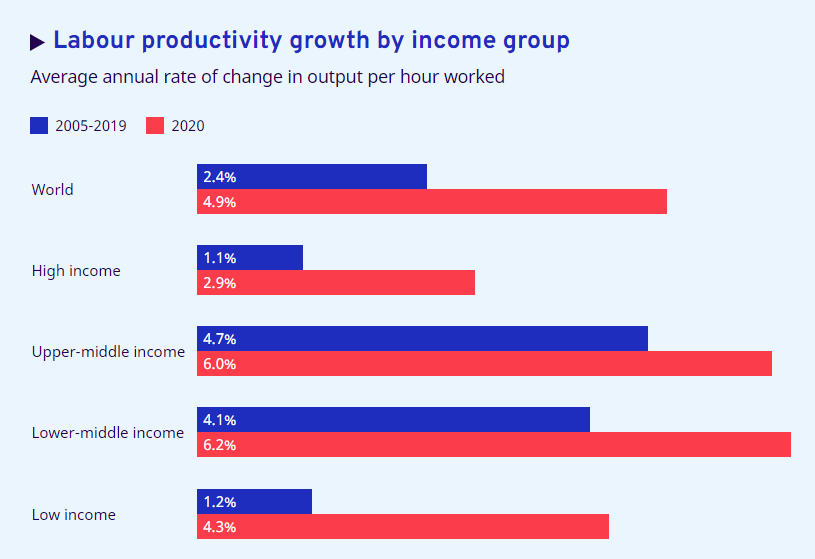 ▶ Labour productivity growth by income group

Average annual rate of change in output per hour worked

2005-2019 2020

World
2.4%
4.9%

High income
1.1%
2.9%

Upper-middle income
4.7%
6.0%

Lower-middle income
4.1%
6.2%

Low income
1.2%
4.3%